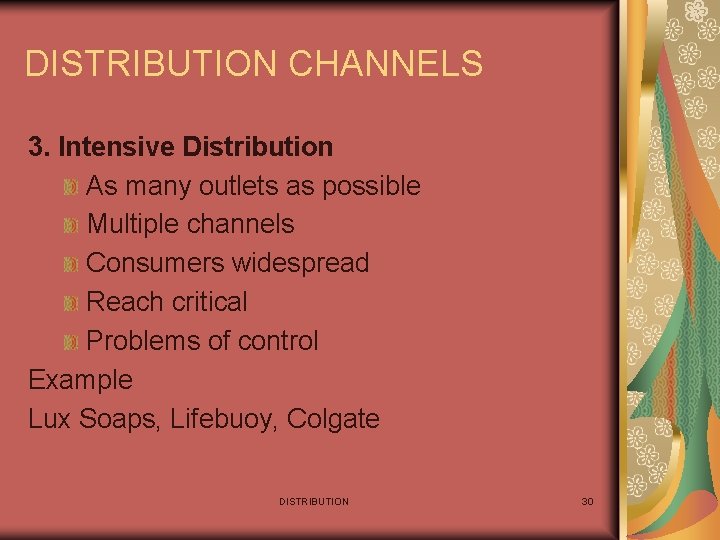 DISTRIBUTION CHANNELS

3. Intensive Distribution

As many outlets as possible
Multiple channels
Consumers widespread
Reach critical
Problems of control

Example

Lux Soaps, Lifebuoy, Colgate

DISTRIBUTION

30